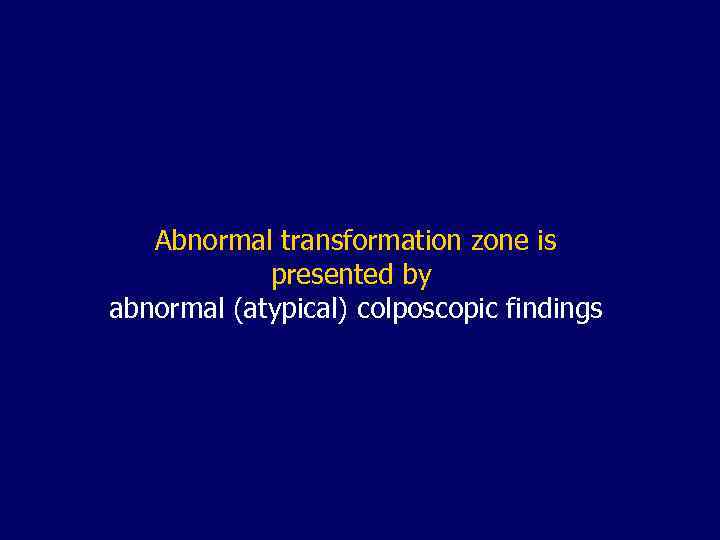 Abnormal transformation zone is presented by
abnormal (atypical) colposcopic findings